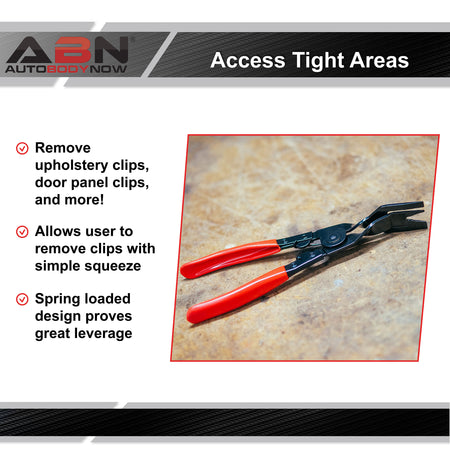 ABN®
AUTOBODYNOW

Access Tight Areas

Remove upholstery clips, door panel clips, and more!

Allows user to remove clips with simple squeeze

Spring loaded design proves great leverage